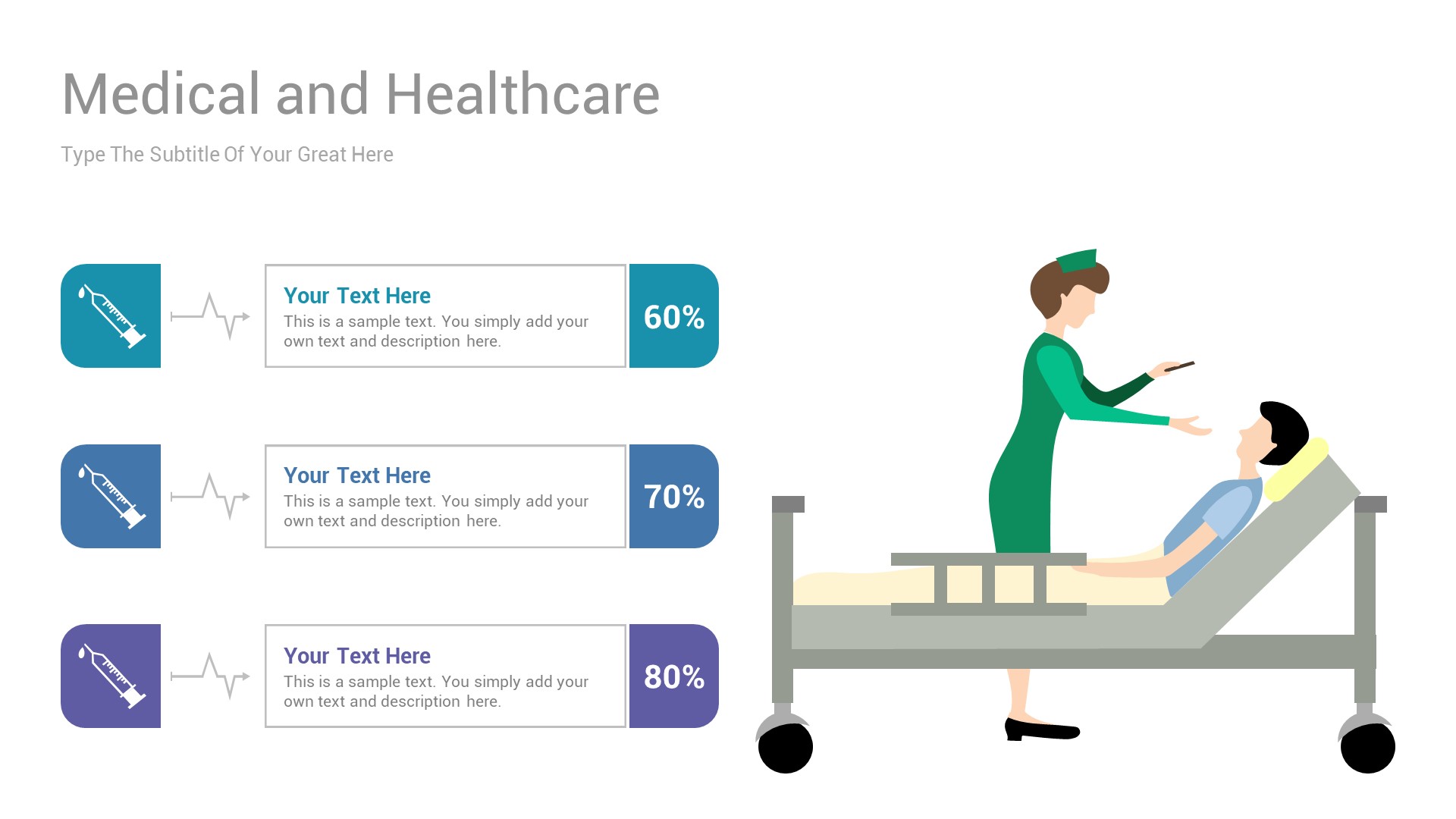 Medical and Healthcare

Type The Subtitle Of Your Great Here

Your Text Here
This is a sample text. You simply add your own text and description here.

60%

Your Text Here
This is a sample text. You simply add your own text and description here.

70%

Your Text Here
This is a sample text. You simply add your own text and description here.

80%